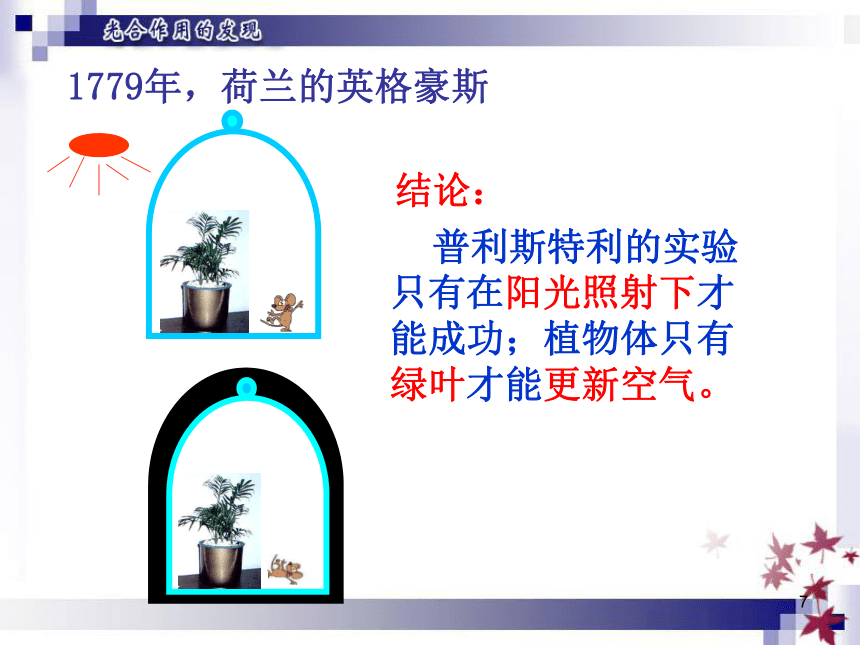 光合作用的发现

1779年，荷兰的英格豪斯

结论：

普利斯特利的实验只有在阳光照射下才能成功；植物体只有绿叶才能更新空气。

7